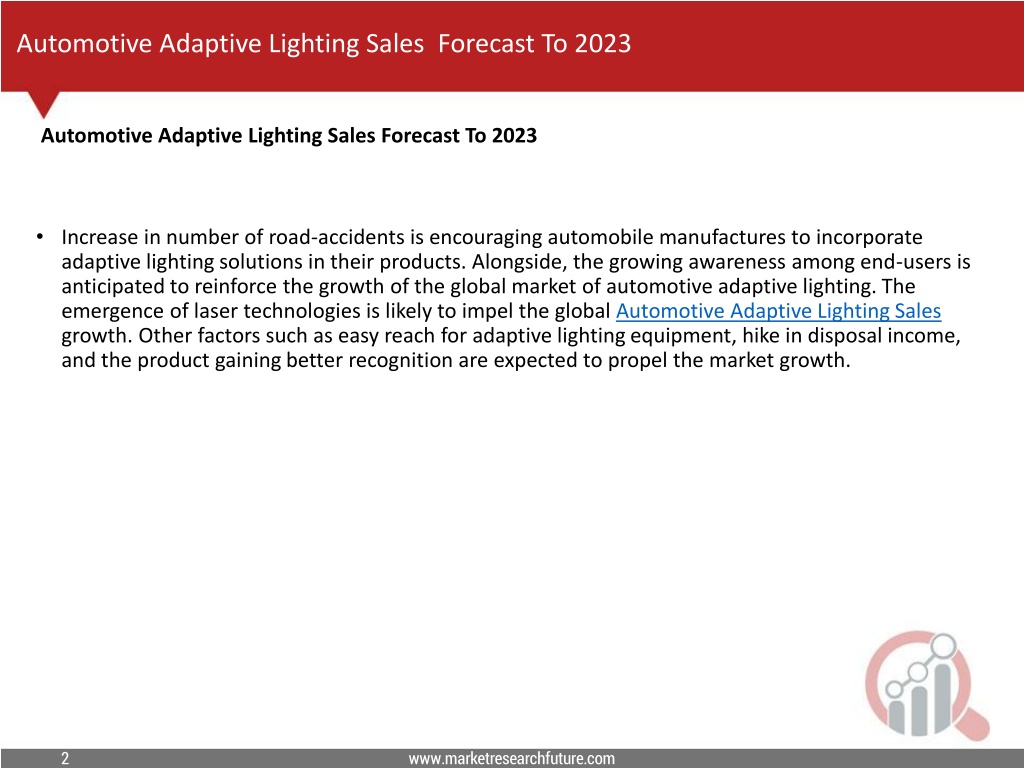 Automotive Adaptive Lighting Sales Forecast To 2023

Automotive Adaptive Lighting Sales Forecast To 2023

• Increase in number of road-accidents is encouraging automobile manufactures to incorporate adaptive lighting solutions in their products. Alongside, the growing awareness among end-users is anticipated to reinforce the growth of the global market of automotive adaptive lighting. The emergence of laser technologies is likely to impel the global Automotive Adaptive Lighting Sales growth. Other factors such as easy reach for adaptive lighting equipment, hike in disposal income, and the product gaining better recognition are expected to propel the market growth.

2

www.marketresearchfuture.com